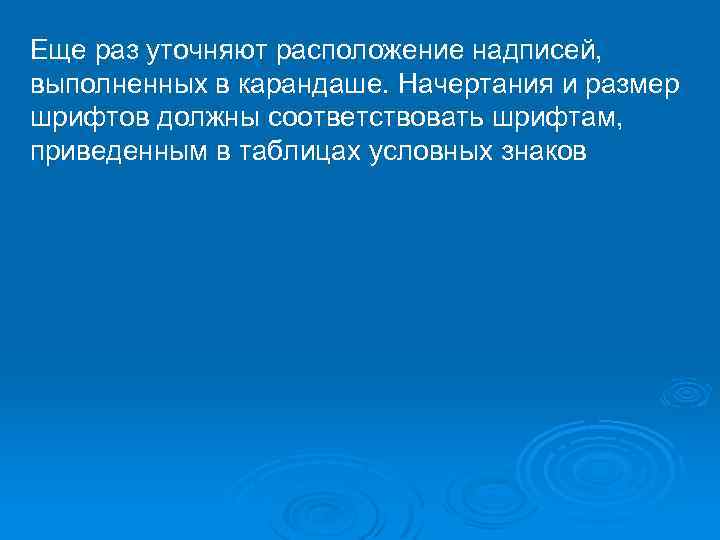 Еще раз уточняют расположение надписей, выполненных в карандаше. Начертания и размер шрифтов должны соответствовать шрифтам, приведенным в таблицах условных знаков